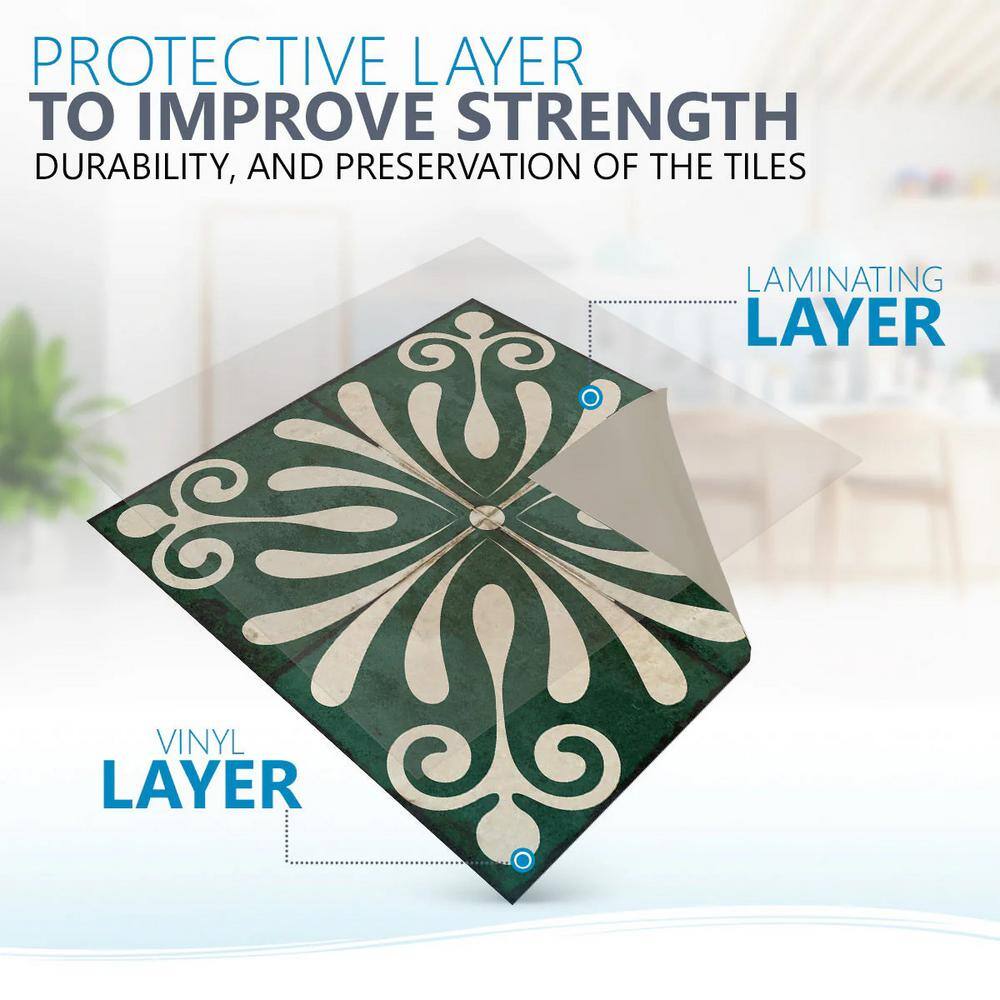 PROTECTIVE LAYER
TO IMPROVE STRENGTH
DURABILITY, AND PRESERVATION OF THE TILES

LAMINATING
LAYER

VINYL
LAYER